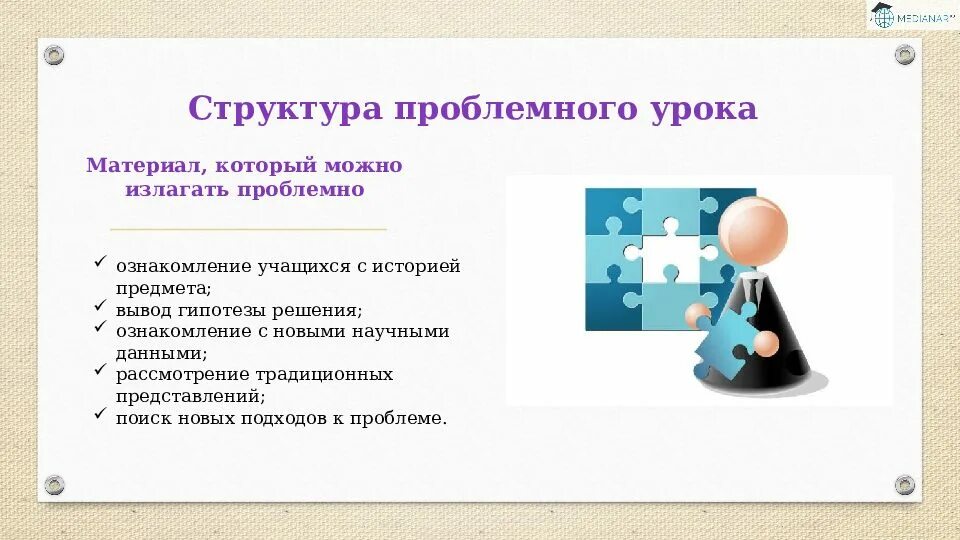 MEDIANAR

Структура проблемного урока

Материал, который можно излагать проблемно

✓ ознакомление учащихся с историей предмета;
✓ вывод гипотезы решения;
✓ ознакомление с новыми научными данными;
✓ рассмотрение традиционных представлений;
✓ поиск новых подходов к проблеме.